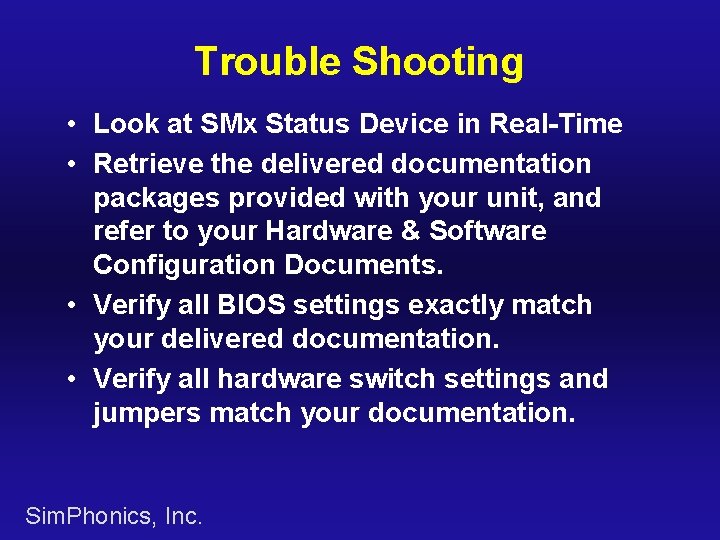 Trouble Shooting

• Look at SMx Status Device in Real-Time
• Retrieve the delivered documentation packages provided with your unit, and refer to your Hardware & Software Configuration Documents.
• Verify all BIOS settings exactly match your delivered documentation.
• Verify all hardware switch settings and jumpers match your documentation.

SimPhonics, Inc.